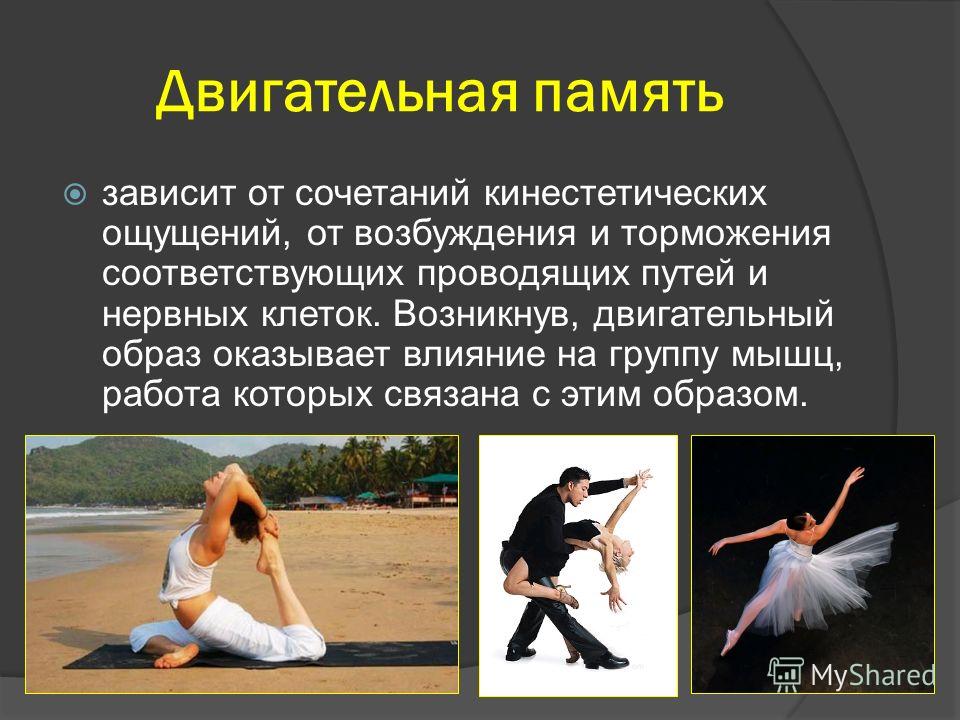 Двигательная память

зависит от сочетаний кинестетических ощущений, от возбуждения и торможения соответствующих проводящих путей и нервных клеток. Возникнув, двигательный образ оказывает влияние на группу мышц, работа которых связана с этим образом.

MyShared